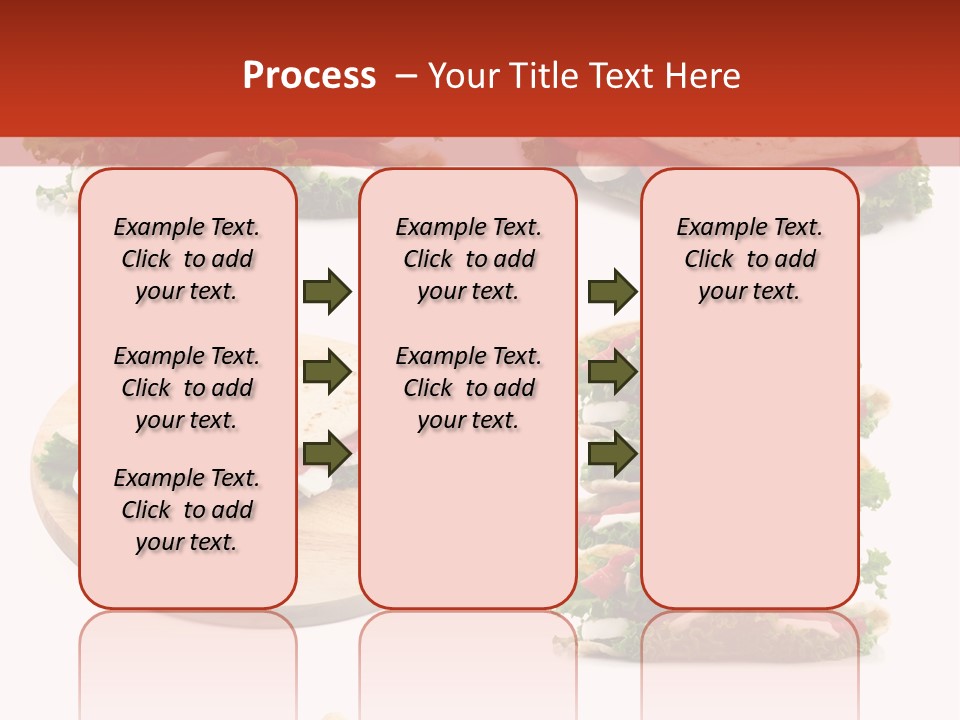 Process – Your Title Text Here

Example Text. Click to add your text.

Example Text. Click to add your text.

Example Text. Click to add your text.

Example Text. Click to add your text.

Example Text. Click to add your text.

Example Text. Click to add your text.